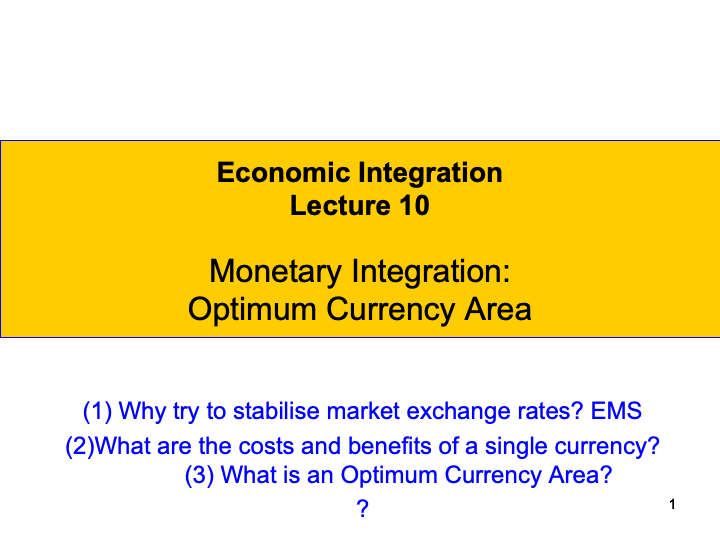 Economic Integration
Lecture 10

Monetary Integration:
Optimum Currency Area

(1) Why try to stabilise market exchange rates? EMS
(2)What are the costs and benefits of a single currency?
(3) What is an Optimum Currency Area?
?

1